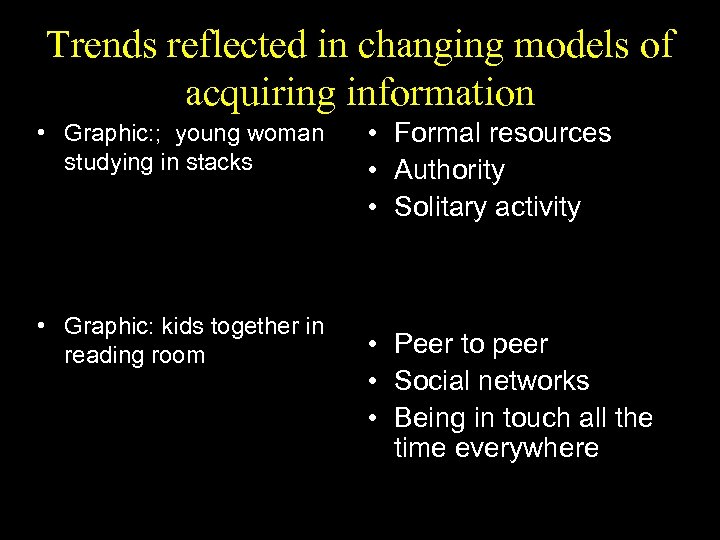 Trends reflected in changing models of acquiring information

• Graphic:; young woman studying in stacks

• Graphic: kids together in reading room

• Formal resources
• Authority
• Solitary activity

• Peer to peer
• Social networks
• Being in touch all the time everywhere